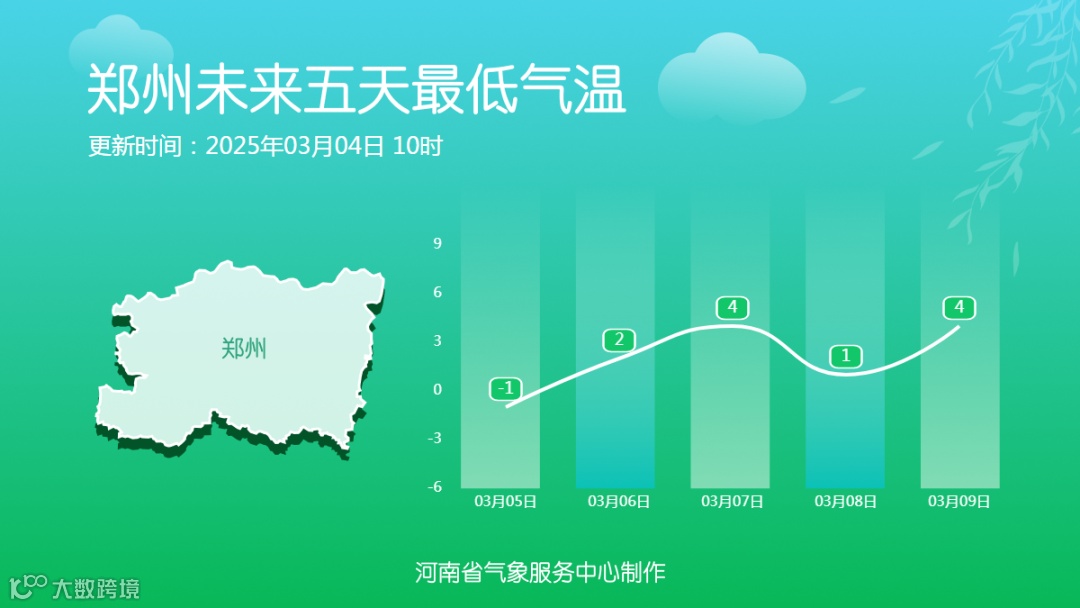 郑州未来五天最低气温

更新时间：2025年03月04日 10时

郑州

9
6
3
0
-3
-6

-1
2
4
1
4

03月05日
03月06日
03月07日
03月08日
03月09日

河南省气象服务中心制作

大数跨境